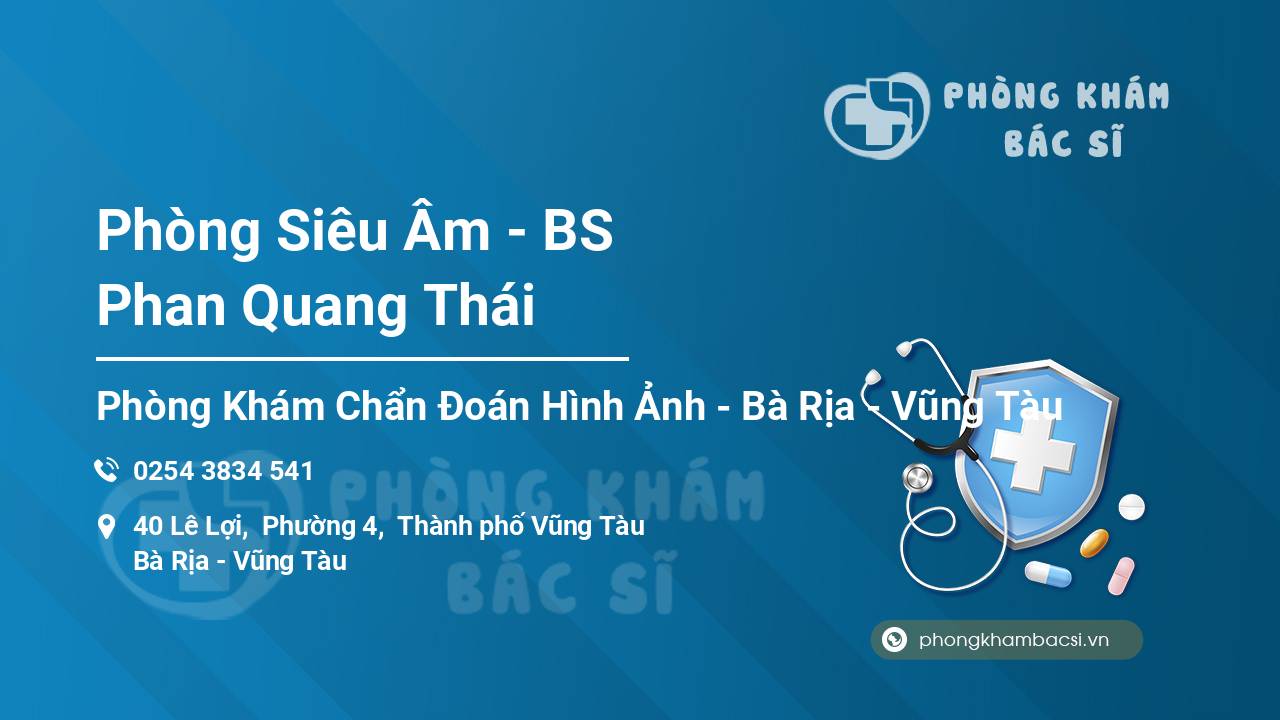 PHÒNG KHÁM BÁC SĨ

Phòng Siêu Âm - BS Phan Quang Thái

Phòng Khám Chẩn Đoán Hình Ảnh - Bà Rịa - Vũng Tàu

0254 3834 541

40 Lê Lợi, Phường 4, Thành phố Vũng Tàu
Bà Rịa - Vũng Tàu

PHÒNG KHÁM BÁC SĨ

phongkhambacsi.vn